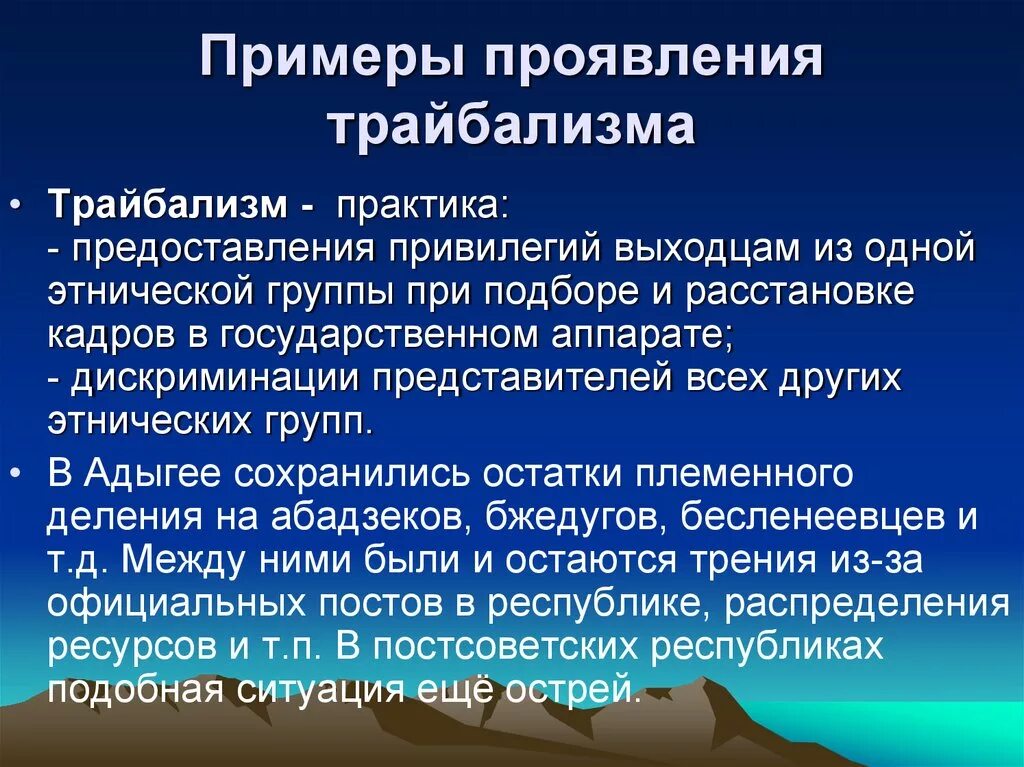 Примеры проявления трайбализма

• Трайбализм - практика:
- предоставления привилегий выходцам из одной этнической группы при подборе и расстановке кадров в государственном аппарате;
- дискриминации представителей всех других этнических групп.

• В Адыгее сохранились остатки племенного деления на абадзеков, бжедугов, бесленеевцев и т.д. Между ними были и остаются трения из-за официальных постов в республике, распределения ресурсов и т.п. В постсоветских республиках подобная ситуация ещё острей.